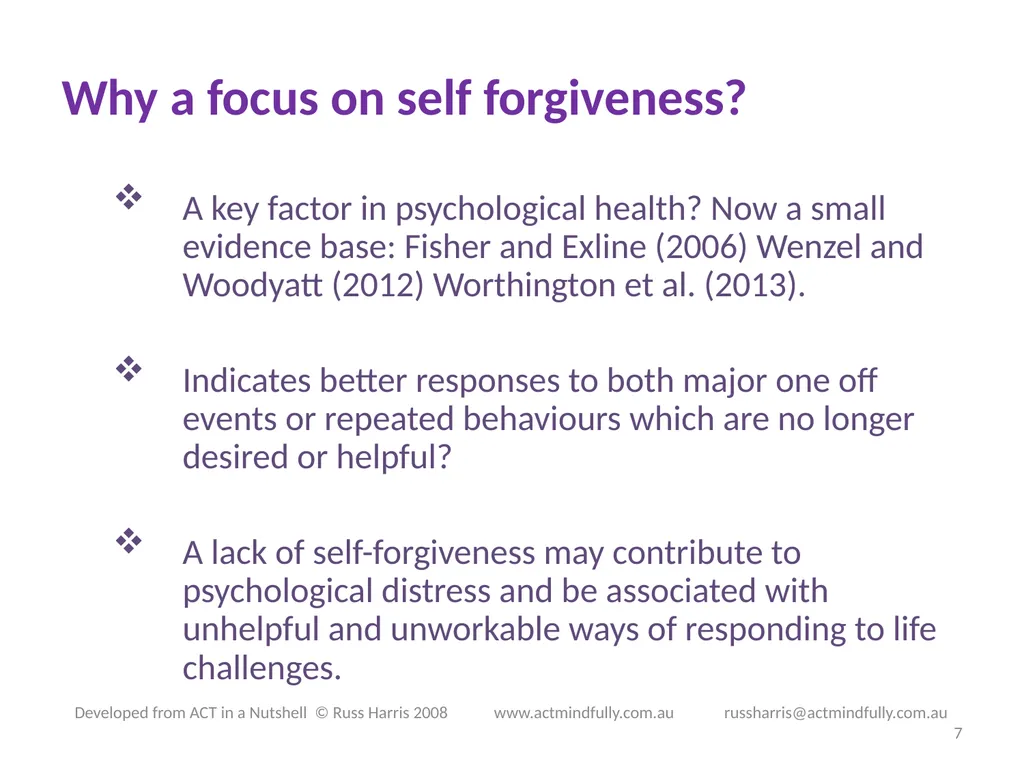 Why a focus on self forgiveness?

❖ A key factor in psychological health? Now a small evidence base: Fisher and Exline (2006) Wenzel and Woodyatt (2012) Worthington et al. (2013).

❖ Indicates better responses to both major one off events or repeated behaviours which are no longer desired or helpful?

❖ A lack of self-forgiveness may contribute to psychological distress and be associated with unhelpful and unworkable ways of responding to life challenges.

Developed from ACT in a Nutshell © Russ Harris 2008 www.actmindfully.com.au russharris@actmindfully.com.au

7